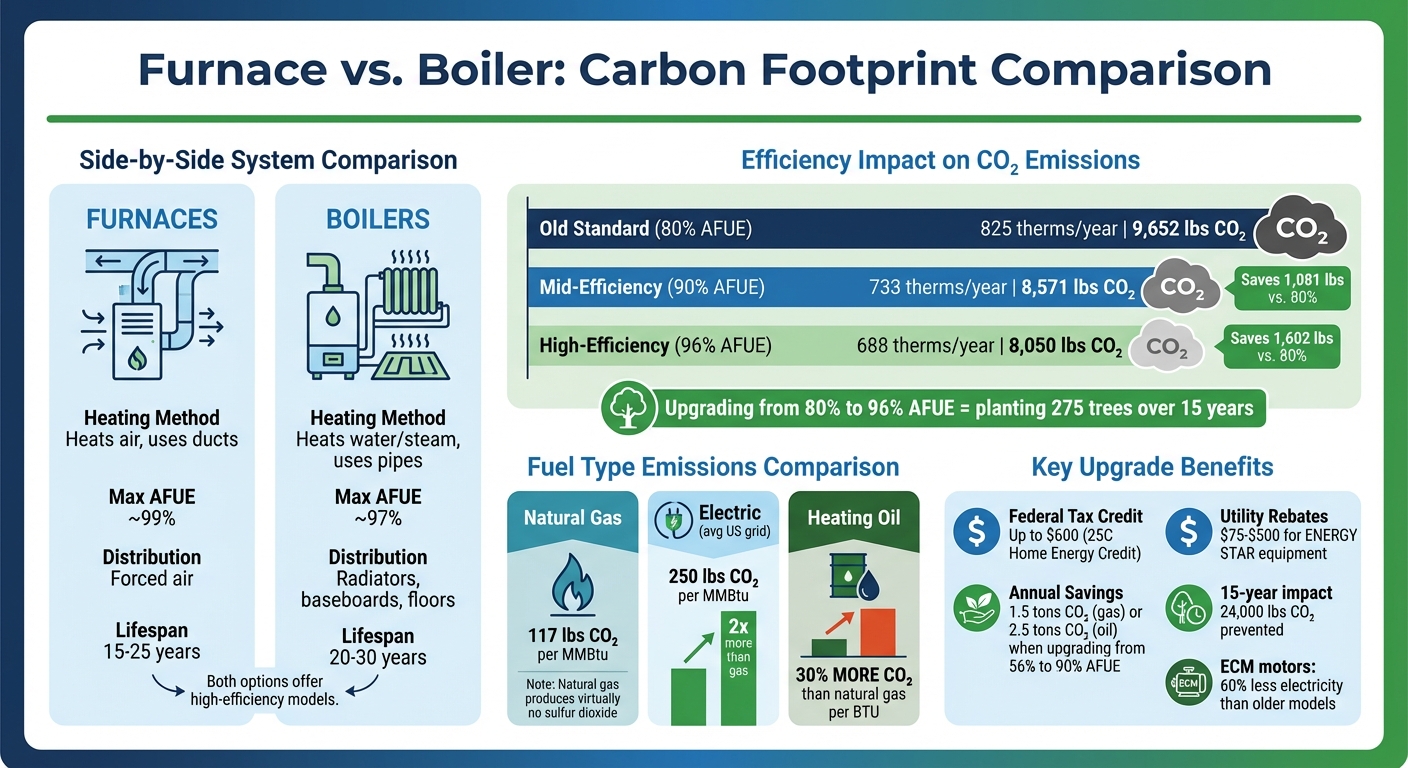 Furnace vs. Boiler: Carbon Footprint Comparison

Side-by-Side System Comparison

FURNACES

Heating Method
Heats air, uses ducts

Max AFUE
~99%

Distribution
Forced air

Lifespan
15-25 years

BOILERS

Heating Method
Heats water/steam, uses pipes

Max AFUE
~97%

Distribution
Radiators, baseboards, floors

Lifespan
20-30 years

Both options offer high-efficiency models.

Efficiency Impact on $CO_2$ Emissions

Old Standard (80% AFUE) 825 therms/year | 9,652 lbs $CO_2$ $CO_2$

Mid-Efficiency (90% AFUE) 733 therms/year | 8,571 lbs $CO_2$ $CO_2$ Saves 1,081 lbs vs. 80%

High-Efficiency (96% AFUE) 688 therms/year | 8,050 lbs $CO_2$ $CO_2$ Saves 1,602 lbs vs. 80%

Upgrading from 80% to 96% AFUE = planting 275 trees over 15 years

Fuel Type Emissions Comparison

Natural Gas
117 lbs $CO_2$ per MMBtu
Note: Natural gas produces virtually no sulfur dioxide

Electric (avg US grid)
250 lbs $CO_2$ per MMBtu
2x more than gas

Heating Oil
30% MORE $CO_2$ than natural gas per BTU

Key Upgrade Benefits

Federal Tax Credit
Up to $600 (25C Home Energy Credit)

Utility Rebates
$75-$500 for ENERGY STAR equipment

Annual Savings
1.5 tons $CO_2$ (gas) or 2.5 tons $CO_2$ (oil) when upgrading from 56% to 90% AFUE

15-year impact
24,000 lbs $CO_2$ prevented

ECM
ECM motors:
60% less electricity than older models